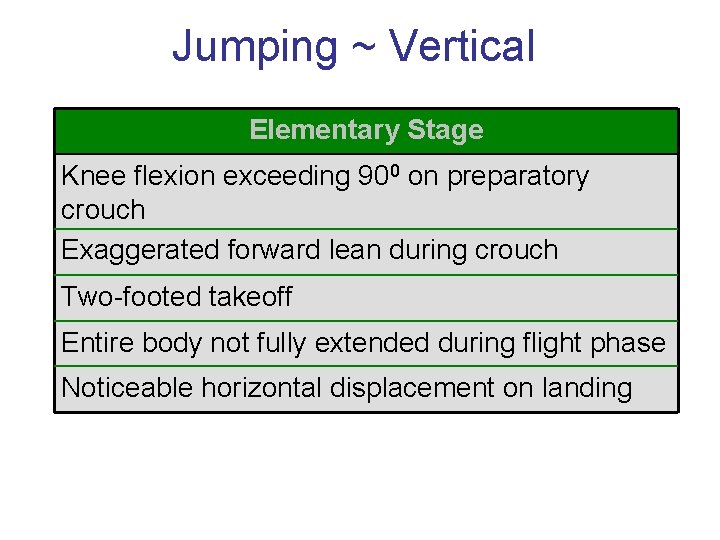 Jumping ~ Vertical

| Elementary Stage |
|---|
| Knee flexion exceeding $90^0$ on preparatory crouch |
| Exaggerated forward lean during crouch |
| Two-footed takeoff |
| Entire body not fully extended during flight phase |
| Noticeable horizontal displacement on landing |